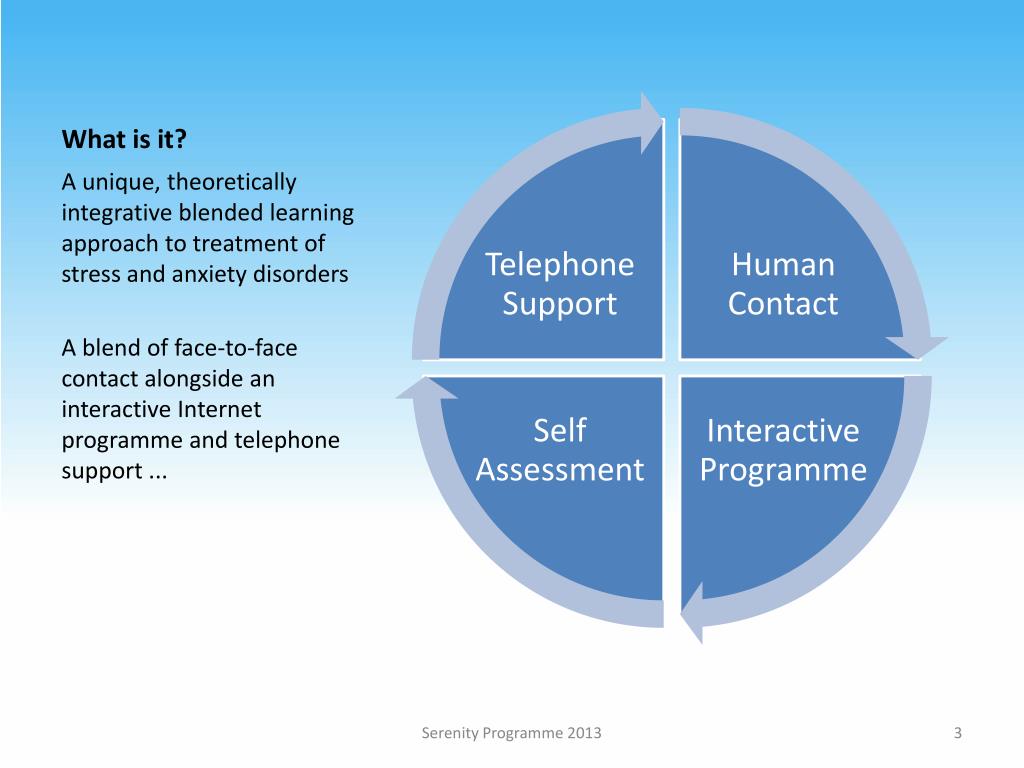 What is it?

A unique, theoretically integrative blended learning approach to treatment of stress and anxiety disorders

A blend of face-to-face contact alongside an interactive Internet programme and telephone support ...

Telephone Support

Human Contact

Self Assessment

Interactive Programme

Serenity Programme 2013

3